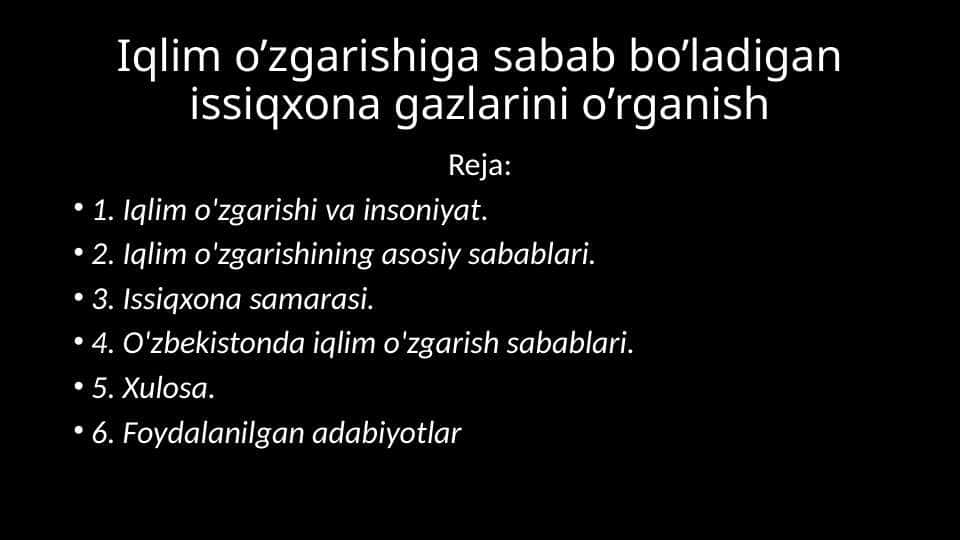 Iqlim o’zgarishiga sabab bo’ladigan issiqxona gazlarini o’rganish

Reja:

• 1. Iqlim o'zgarishi va insoniyat.
• 2. Iqlim o'zgarishining asosiy sabablari.
• 3. Issiqxona samarasi.
• 4. O'zbekistonda iqlim o'zgarish sabablari.
• 5. Xulosa.
• 6. Foydalanilgan adabiyotlar